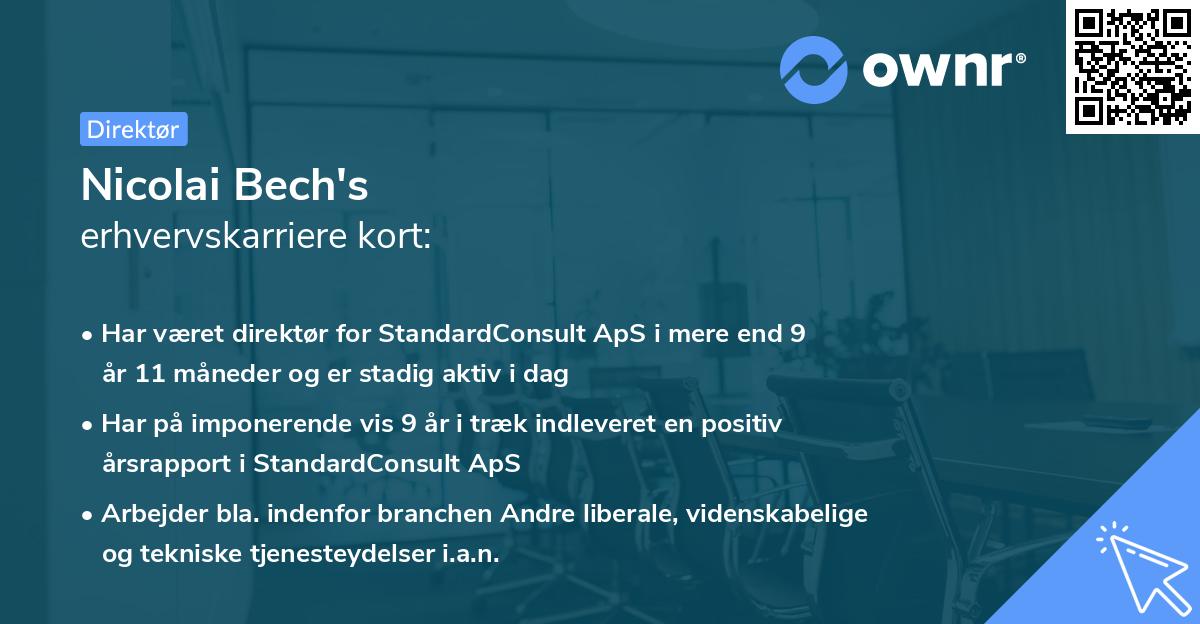 ownr®

Direktør

Nicolai Bech's
erhvervskarriere kort:

• Har været direktør for StandardConsult ApS i mere end 9 år 11 måneder og er stadig aktiv i dag

• Har på imponerende vis 9 år i træk indleveret en positiv årsrapport i StandardConsult ApS

• Arbejder bla. indenfor branchen Andre liberale, videnskabelige og tekniske tjenesteydelser i.a.n.